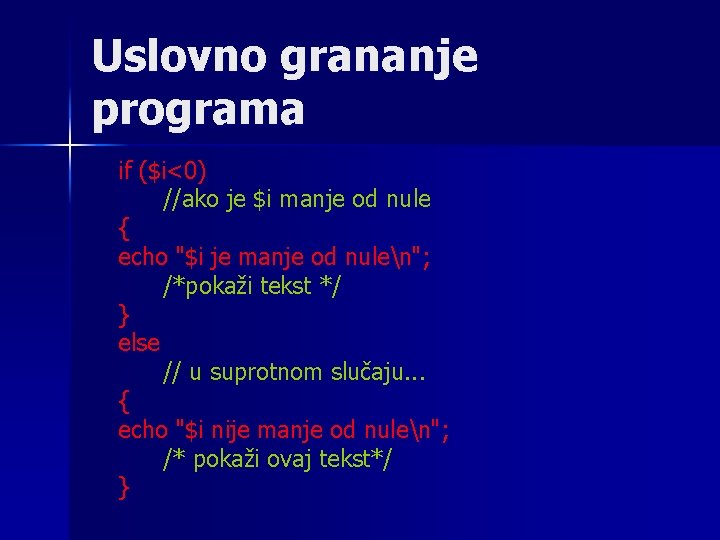 Uslovno grananje programa

if ($i<0)
//ako je $i manje od nule
{
echo "$i je manje od nule\n";
/*pokaži tekst */
}
else
// u suprotnom slučaju...
{
echo "$i nije manje od nule\n";
/* pokaži ovaj tekst*/
}